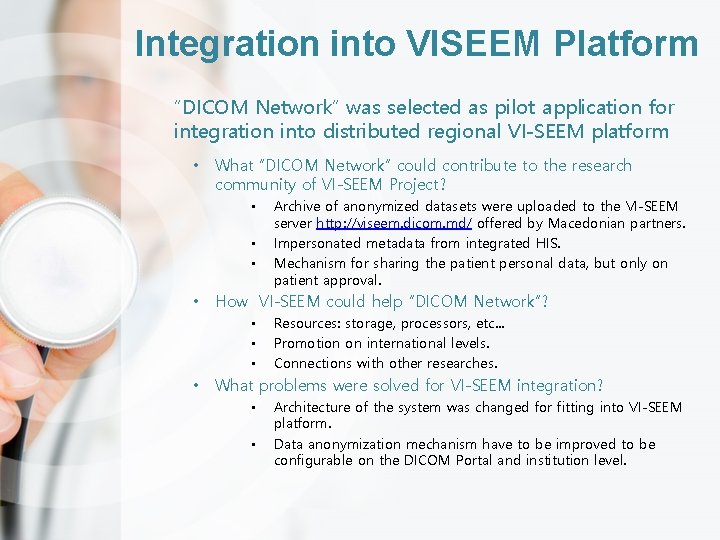 Integration into VISEEM Platform

"DICOM Network" was selected as pilot application for integration into distributed regional VI-SEEM platform

• What "DICOM Network" could contribute to the research community of VI-SEEM Project?
  ▪ Archive of anonymized datasets were uploaded to the VI-SEEM server http://viseem.dicom.md/ offered by Macedonian partners.
  ▪ Impersonated metadata from integrated HIS.
  ▪ Mechanism for sharing the patient personal data, but only on patient approval.
• How VI-SEEM could help "DICOM Network"?
  ▪ Resources: storage, processors, etc...
  ▪ Promotion on international levels.
  ▪ Connections with other researches.
• What problems were solved for VI-SEEM integration?
  ▪ Architecture of the system was changed for fitting into VI-SEEM platform.
  ▪ Data anonymization mechanism have to be improved to be configurable on the DICOM Portal and institution level.